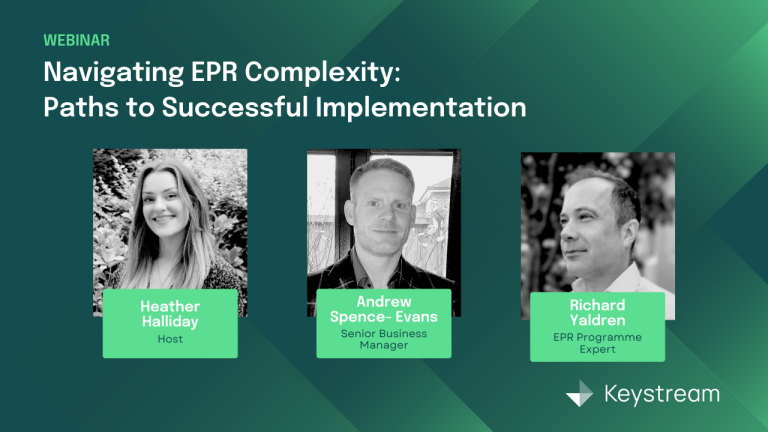 WEBINAR

Navigating EPR Complexity: Paths to Successful Implementation

Heather Halliday
Host

Andrew Spence- Evans
Senior Business Manager

Richard Yaldren
EPR Programme Expert

Keystream